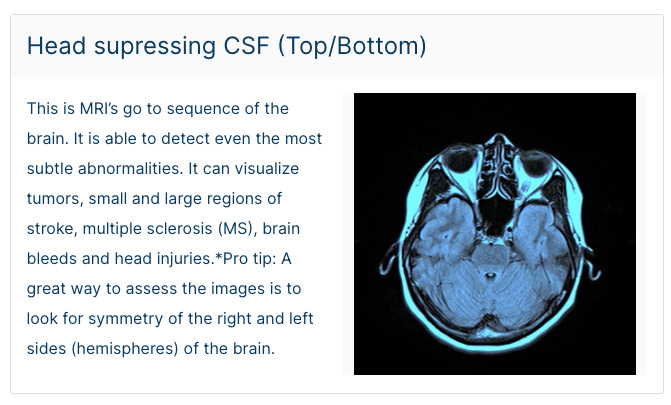 Head supressing CSF (Top/Bottom)

This is MRI's go to sequence of the brain. It is able to detect even the most subtle abnormalities. It can visualize tumors, small and large regions of stroke, multiple sclerosis (MS), brain bleeds and head injuries.*Pro tip: A great way to assess the images is to look for symmetry of the right and left sides (hemispheres) of the brain.